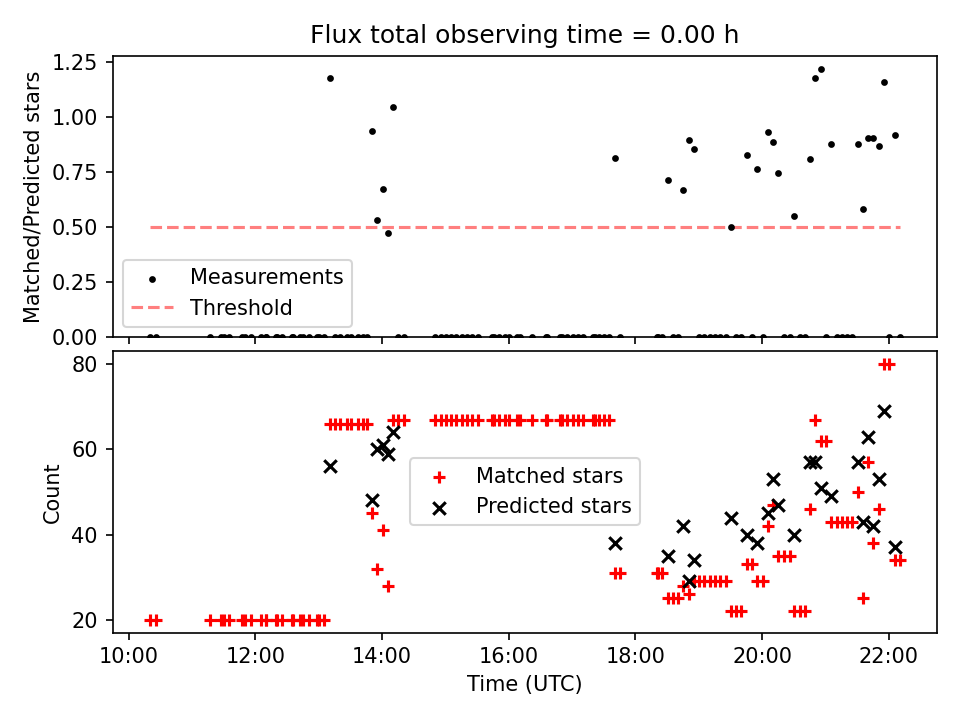 Flux total observing time = 0.00 h

Matched/Predicted stars

1.25
1.00
0.75
0.50
0.25
0.00

Measurements
Threshold

Count

80
60
40
20

Matched stars
Predicted stars

10:00
12:00
14:00
16:00
18:00
20:00
22:00

Time (UTC)